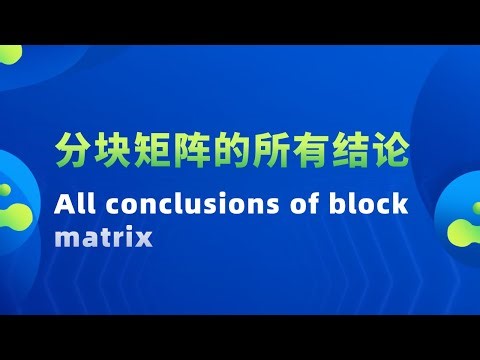 分块矩阵的所有结论

All conclusions of block matrix